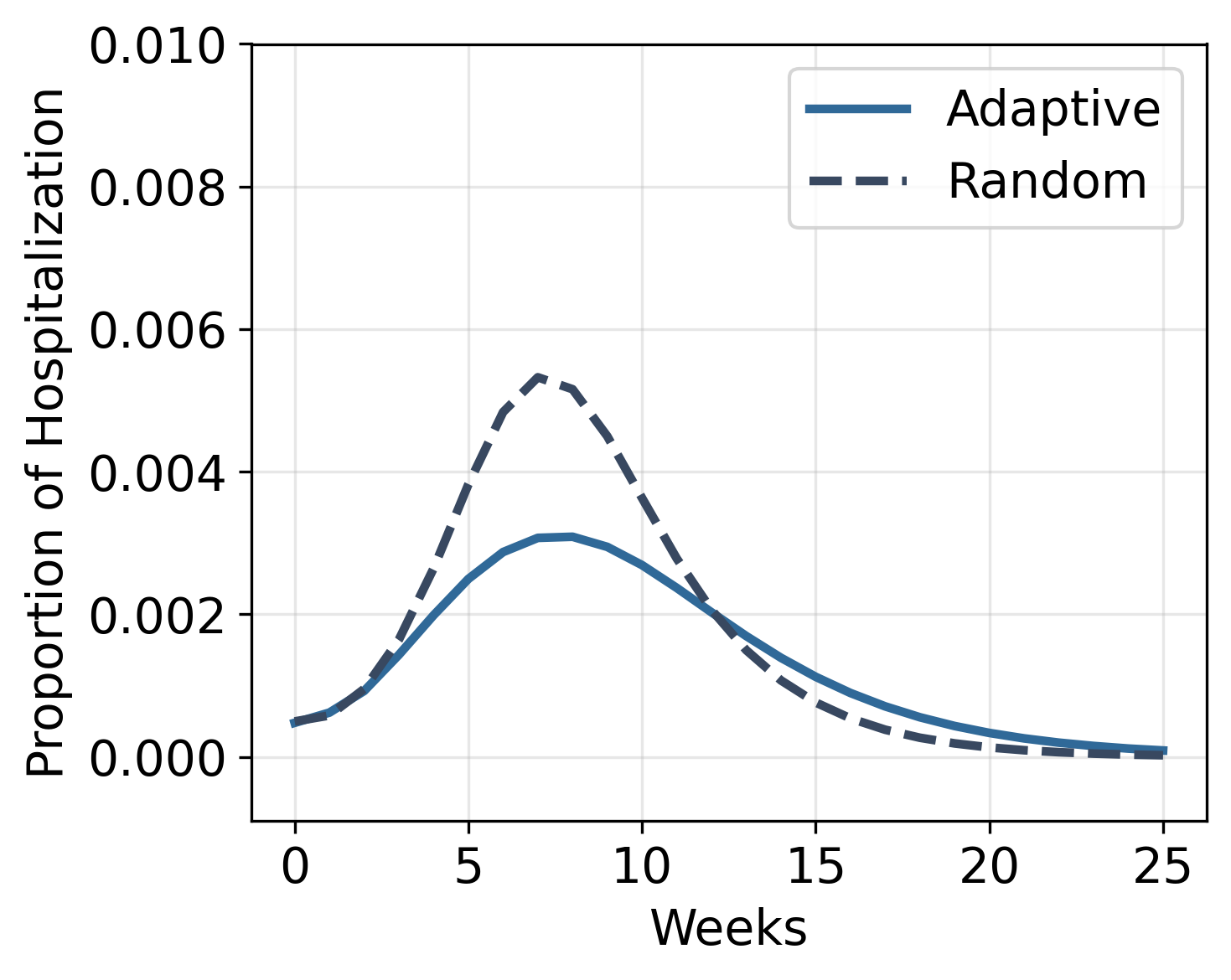 Proportion of Hospitalization

0.010
0.008
0.006
0.004
0.002
0.000

Adaptive
Random

0
5
10
15
20
25

Weeks